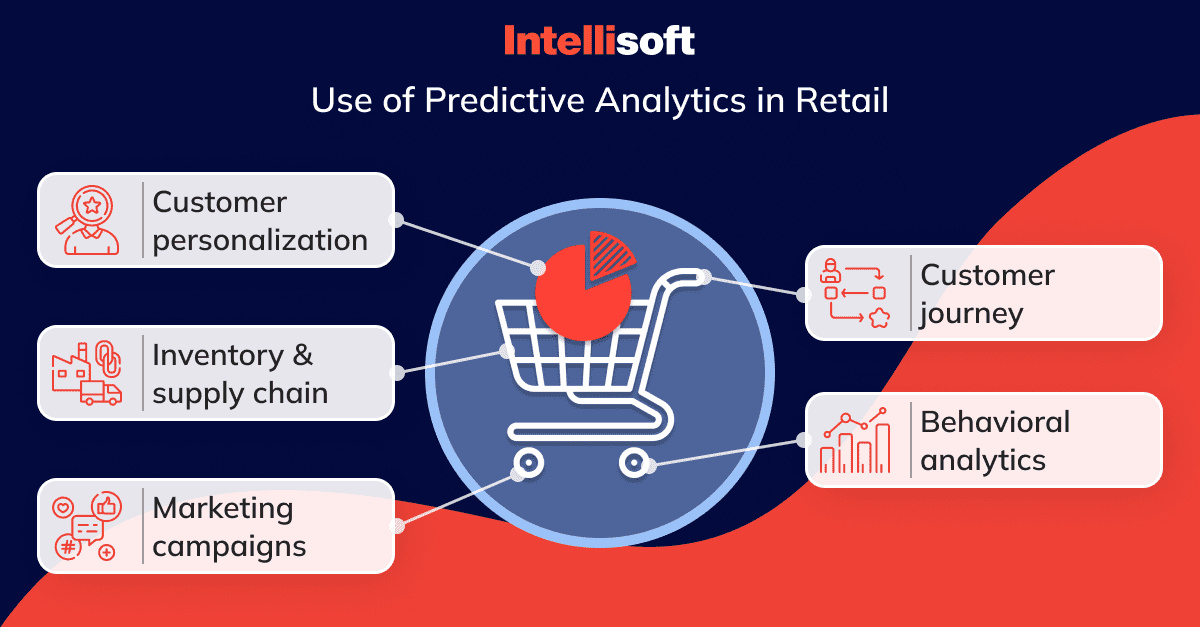 Intellisoft

Use of Predictive Analytics in Retail

Customer personalization

Inventory & supply chain

Marketing campaigns

Customer journey

Behavioral analytics